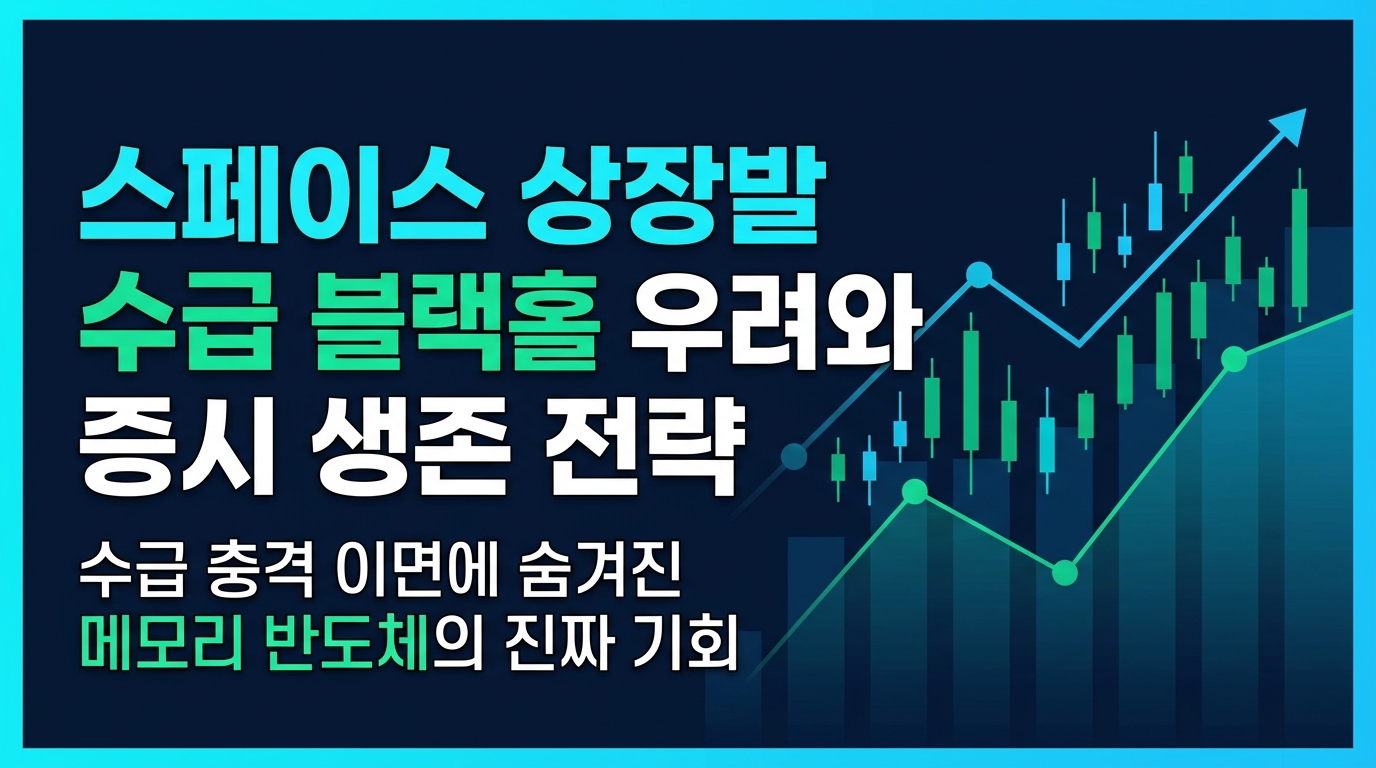 스페이스 상장발
수급 블랙홀 우려와
증시 생존 전략

수급 충격 이면에 숨겨진
메모리 반도체의 진짜 기회